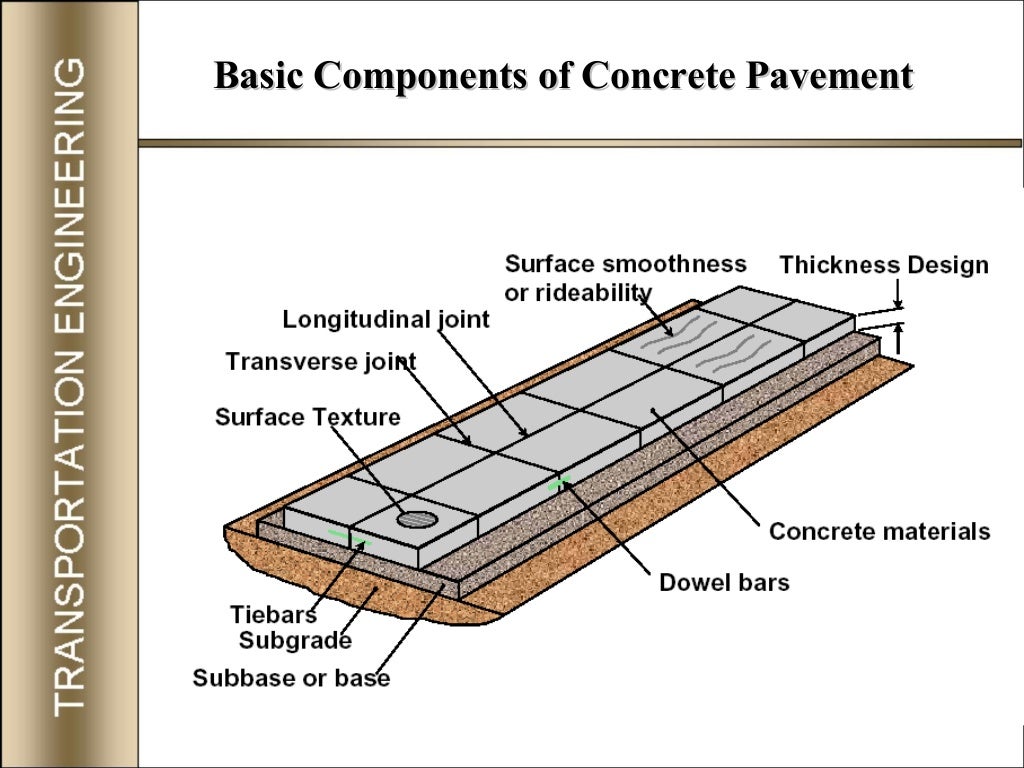 TRANSPORTATION ENGINEERING

Basic Components of Concrete Pavement

Surface smoothness or rideability

Thickness Design

Longitudinal joint

Transverse joint

Surface Texture

Concrete materials

Dowel bars

Tiebars

Subgrade

Subbase or base